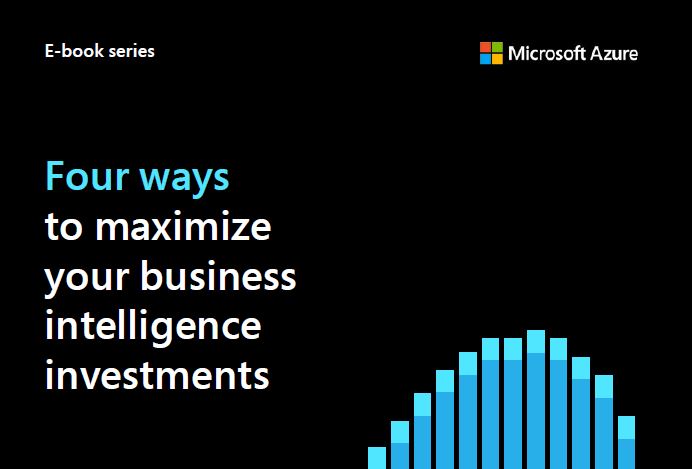 E-book series

Microsoft Azure

Four ways to maximize your business intelligence investments